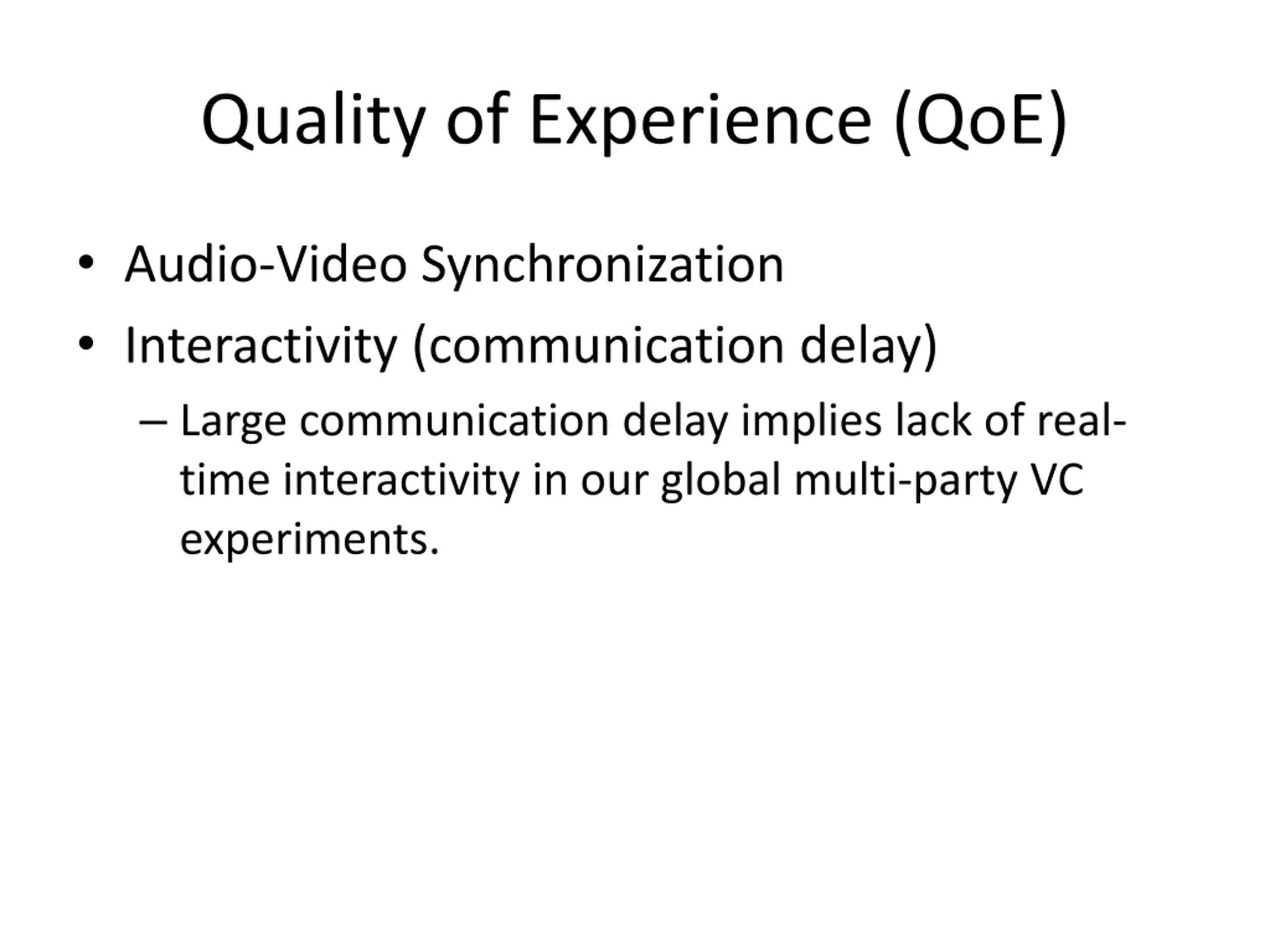 Quality of Experience (QoE)

• Audio-Video Synchronization
• Interactivity (communication delay)
– Large communication delay implies lack of real-time interactivity in our global multi-party VC experiments.